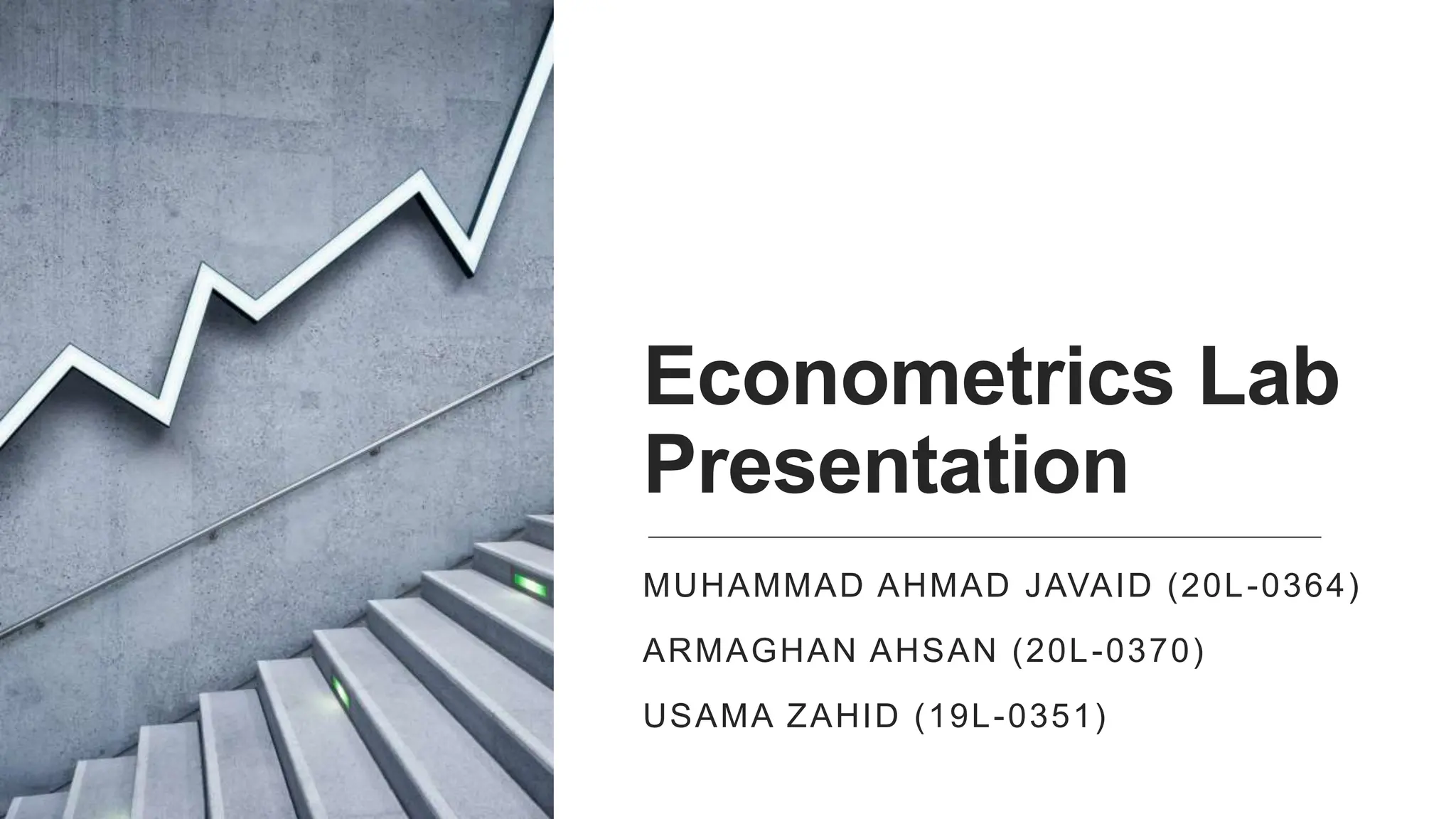 Econometrics Lab Presentation

MUHAMMAD AHMAD JAVAID (20L-0364)

ARMAGHAN AHSAN (20L-0370)

USAMA ZAHID (19L-0351)